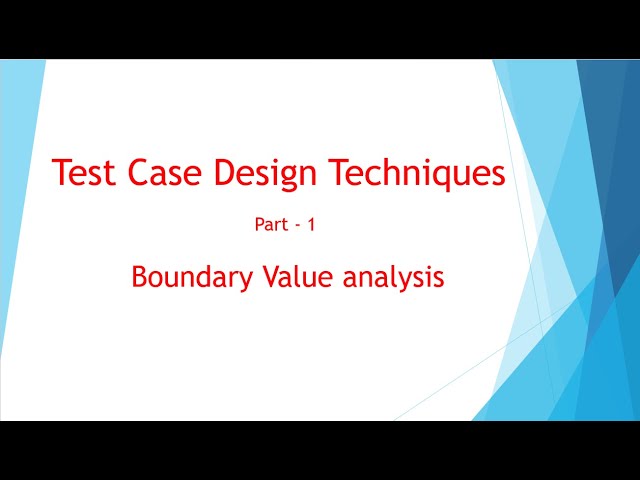 Test Case Design Techniques

Part - 1

Boundary Value analysis